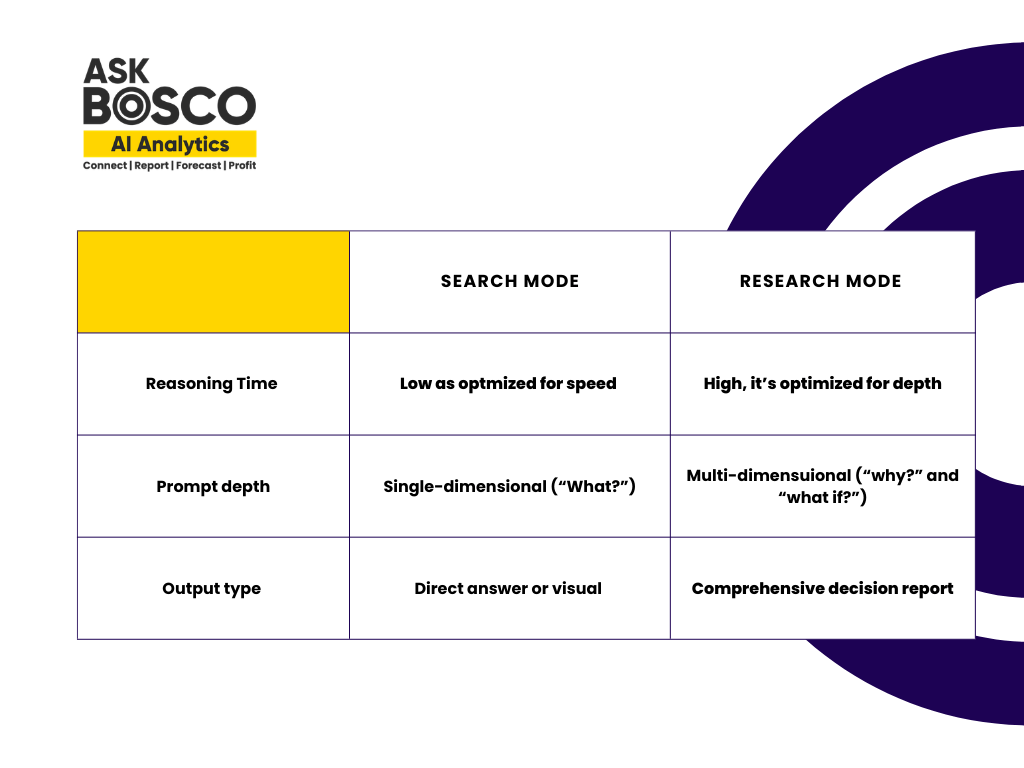 ASK BOSCO
AI Analytics
Connect | Report | Forecast | Profit

| | SEARCH MODE | RESEARCH MODE |
|---|---|---|
| Reasoning Time | Low as optmized for speed | High, it’s optimized for depth |
| Prompt depth | Single-dimensional (“What?”) | Multi-dimensuional (“why?” and “what if?”) |
| Output type | Direct answer or visual | Comprehensive decision report |